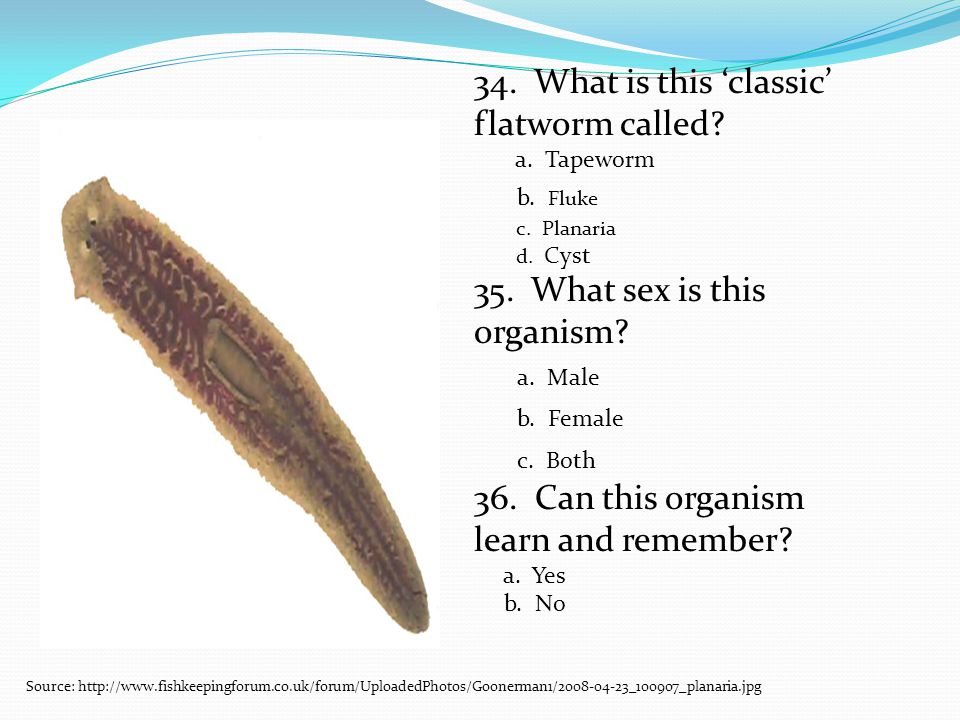 34. What is this ‘classic’ flatworm called?

a. Tapeworm
b. Fluke
c. Planaria
d. Cyst

35. What sex is this organism?

a. Male
b. Female
c. Both

36. Can this organism learn and remember?

a. Yes
b. No

Source: http://www.fishkeepingforum.co.uk/forum/UploadedPhotos/Goonerman1/2008-04-23_100907_planaria.jpg